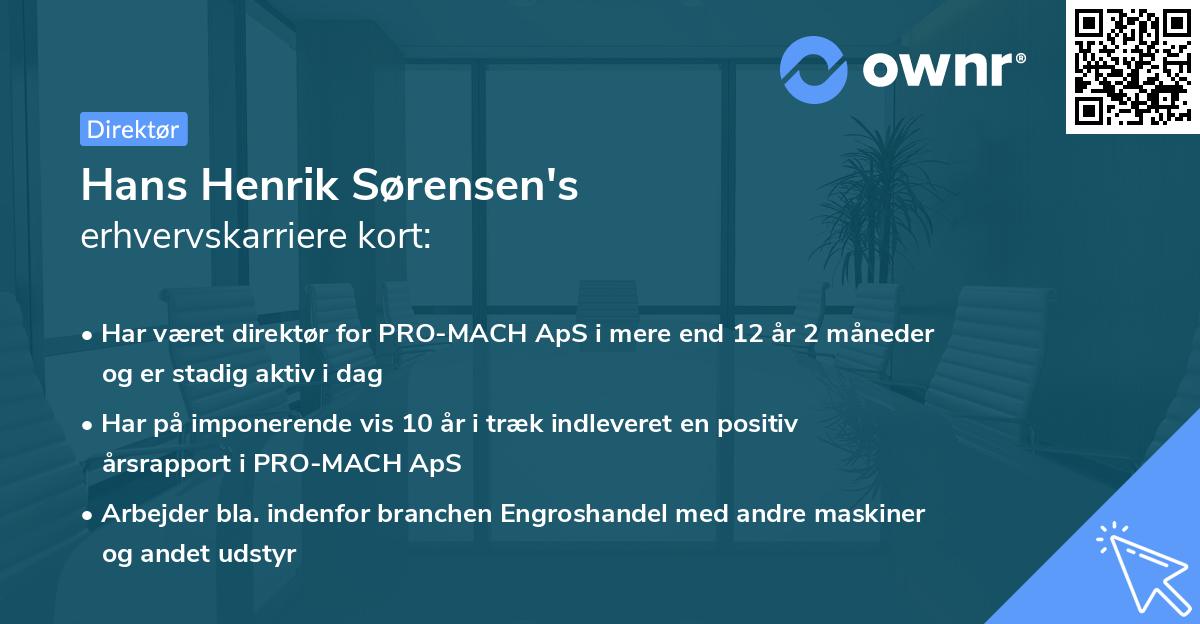 ownr®

Direktør

Hans Henrik Sørensen's
erhvervskarriere kort:

• Har været direktør for PRO-MACH ApS i mere end 12 år 2 måneder og er stadig aktiv i dag

• Har på imponerende vis 10 år i træk indleveret en positiv årsrapport i PRO-MACH ApS

• Arbejder bla. indenfor branchen Engroshandel med andre maskiner og andet udstyr